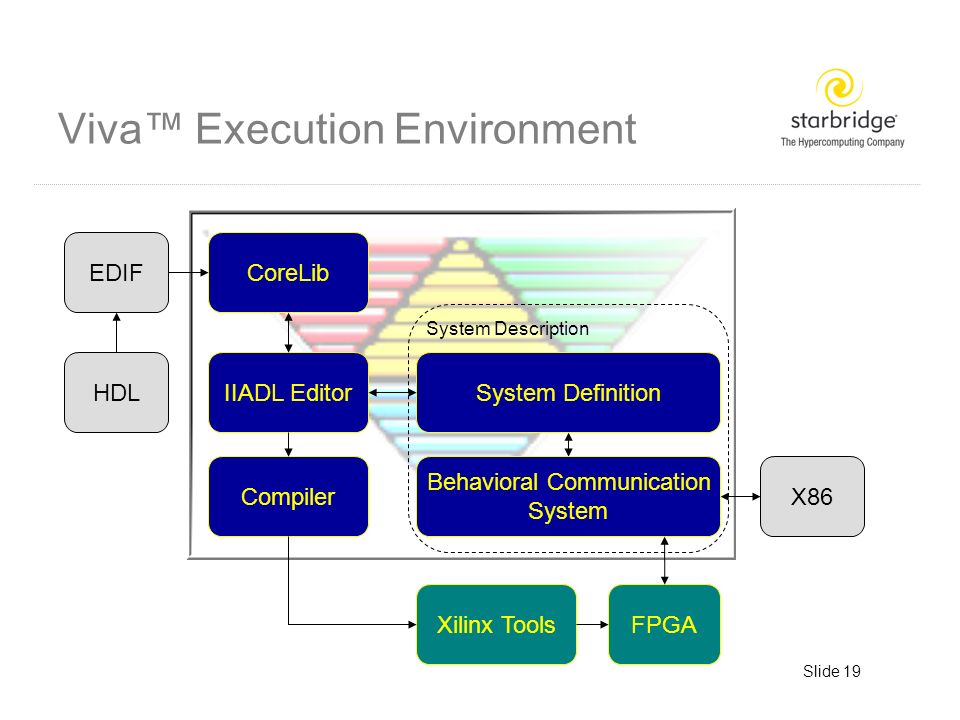 Viva™ Execution Environment

starbridge
The Hypercomputing Company

EDIF

HDL

CoreLib

IIADL Editor

Compiler

System Description

System Definition

Behavioral Communication System

X86

Xilinx Tools

FPGA

Slide 19